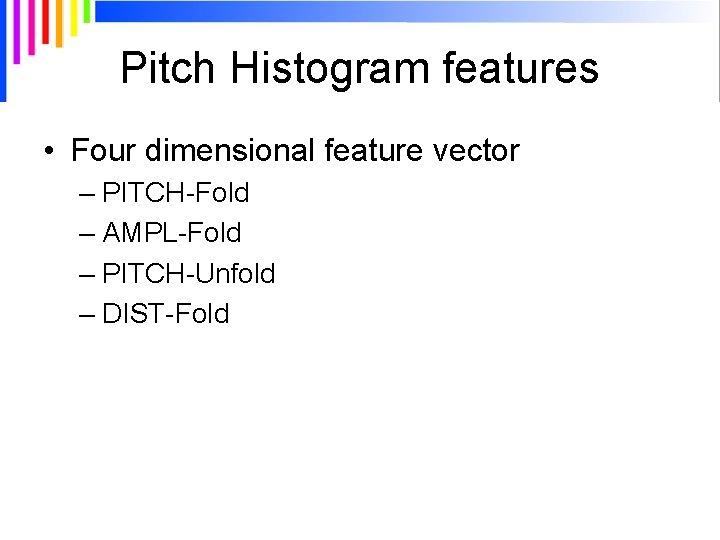 Pitch Histogram features

• Four dimensional feature vector
– PITCH-Fold
– AMPL-Fold
– PITCH-Unfold
– DIST-Fold